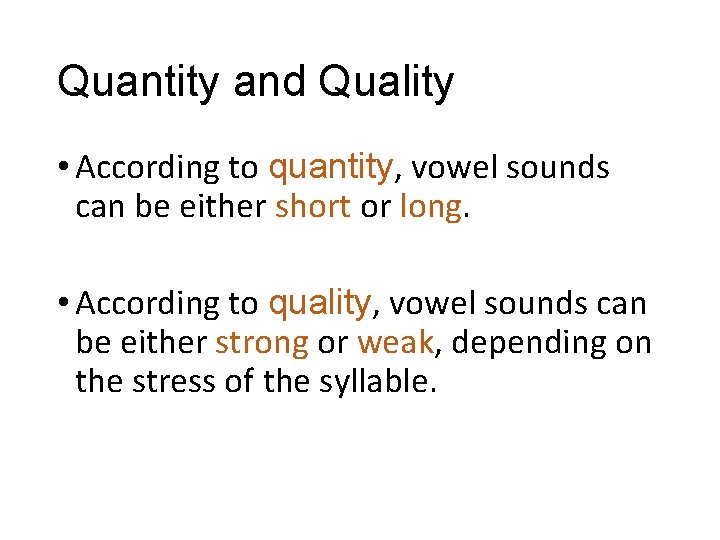 Quantity and Quality

• According to quantity, vowel sounds can be either short or long.

• According to quality, vowel sounds can be either strong or weak, depending on the stress of the syllable.